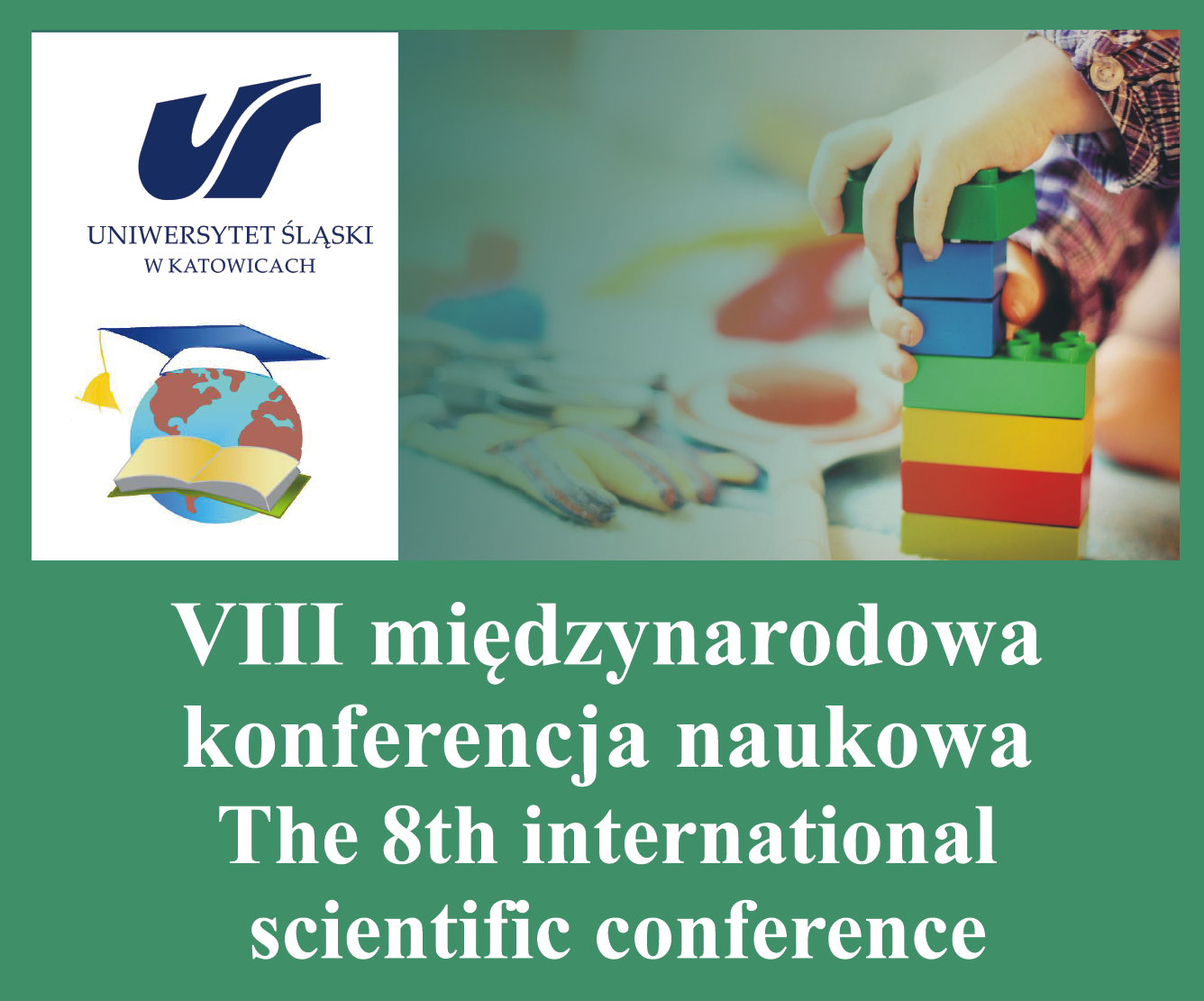 UNIWERSYTET ŚLĄSKI
W KATOWICACH

VIII międzynarodowa konferencja naukowa
The 8th international scientific conference